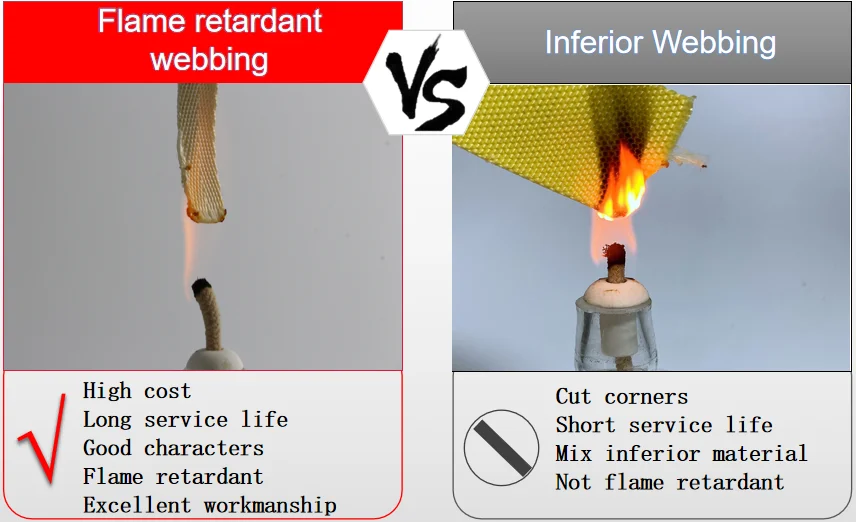 Flame retardant webbing

VS

Inferior Webbing

√

High cost
Long service life
Good characters
Flame retardant
Excellent workmanship

Cut corners
Short service life
Mix inferior material
Not flame retardant